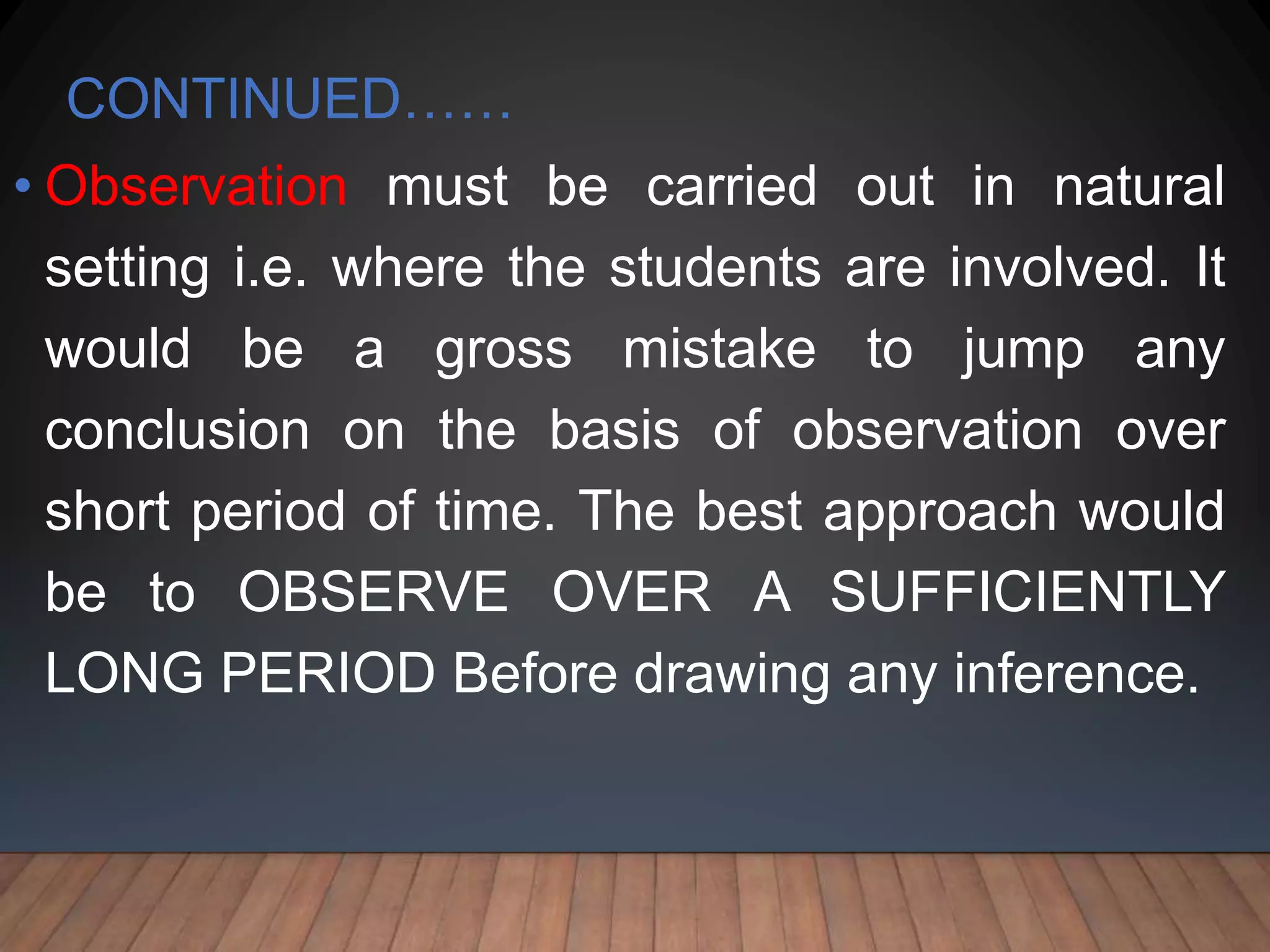 CONTINUED……

• Observation must be carried out in natural setting i.e. where the students are involved. It would be a gross mistake to jump any conclusion on the basis of observation over short period of time. The best approach would be to OBSERVE OVER A SUFFICIENTLY LONG PERIOD Before drawing any inference.